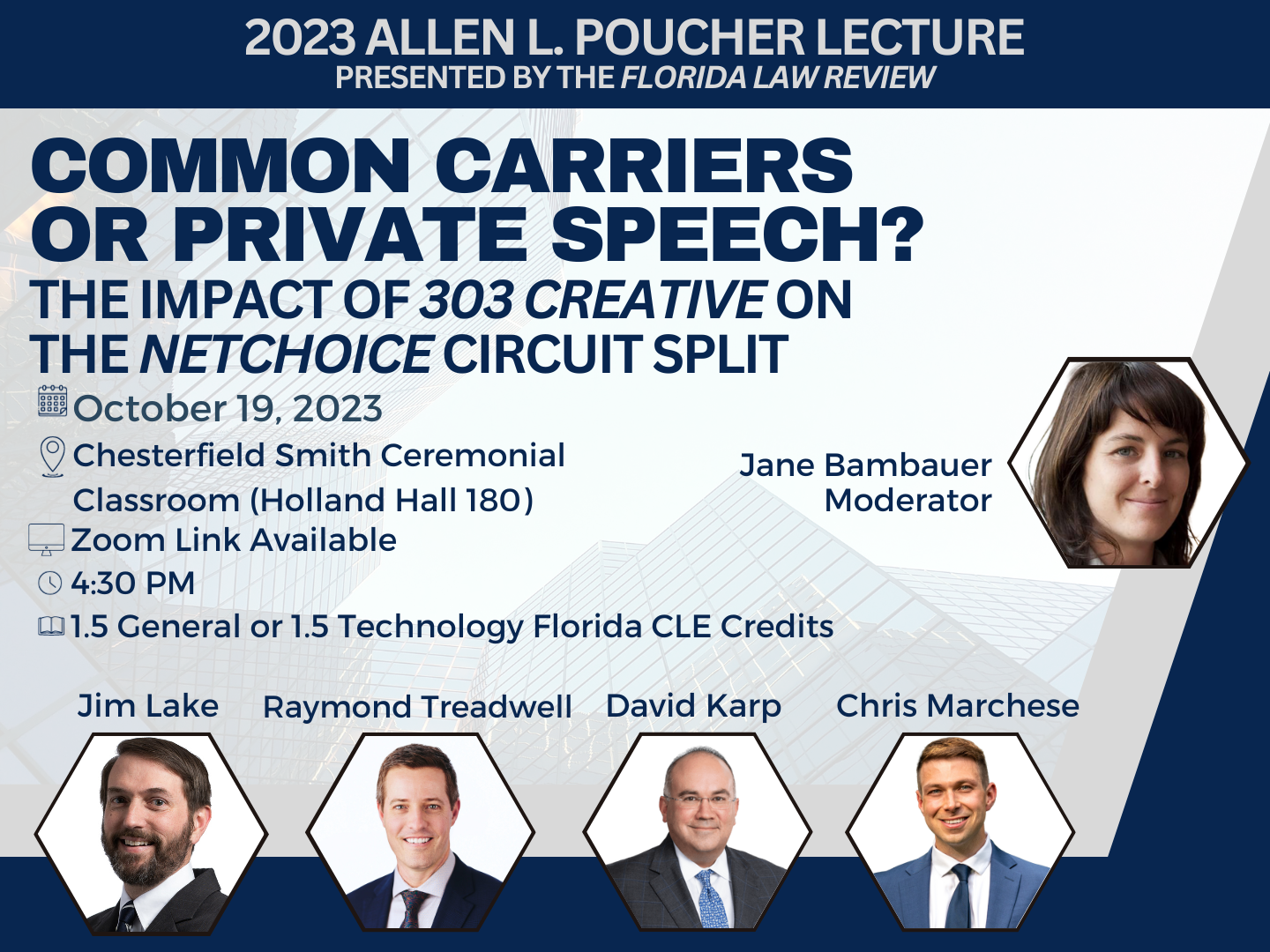 2023 ALLEN L. POUCHER LECTURE
PRESENTED BY THE FLORIDA LAW REVIEW

COMMON CARRIERS OR PRIVATE SPEECH?
THE IMPACT OF 303 CREATIVE ON THE NETCHOICE CIRCUIT SPLIT

October 19, 2023
Chesterfield Smith Ceremonial Classroom (Holland Hall 180)
Zoom Link Available
4:30 PM
1.5 General or 1.5 Technology Florida CLE Credits

Jane Bambauer
Moderator

Jim Lake
Raymond Treadwell
David Karp
Chris Marchese